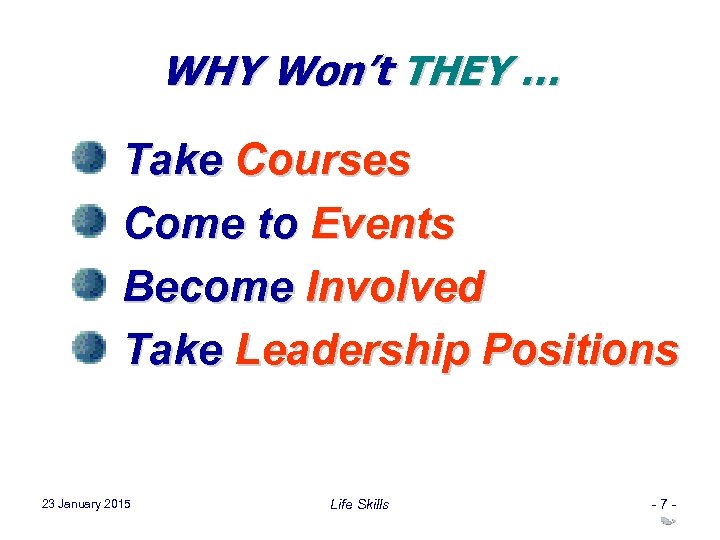 WHY Won't THEY ...

Take Courses
Come to Events
Become Involved
Take Leadership Positions

23 January 2015
Life Skills
- 7 -